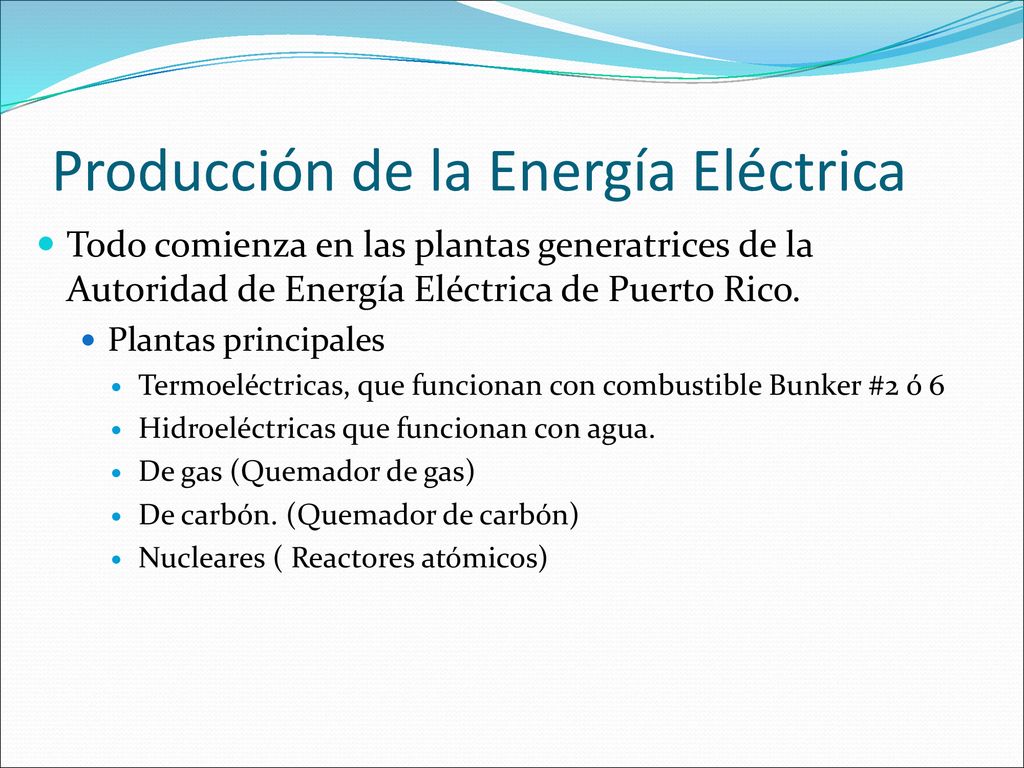 Producción de la Energía Eléctrica

Todo comienza en las plantas generatrices de la Autoridad de Energía Eléctrica de Puerto Rico.

Plantas principales

Termoeléctricas, que funcionan con combustible Bunker #2 ó 6

Hidroeléctricas que funcionan con agua.

De gas (Quemador de gas)

De carbón. (Quemador de carbón)

Nucleares ( Reactores atómicos)